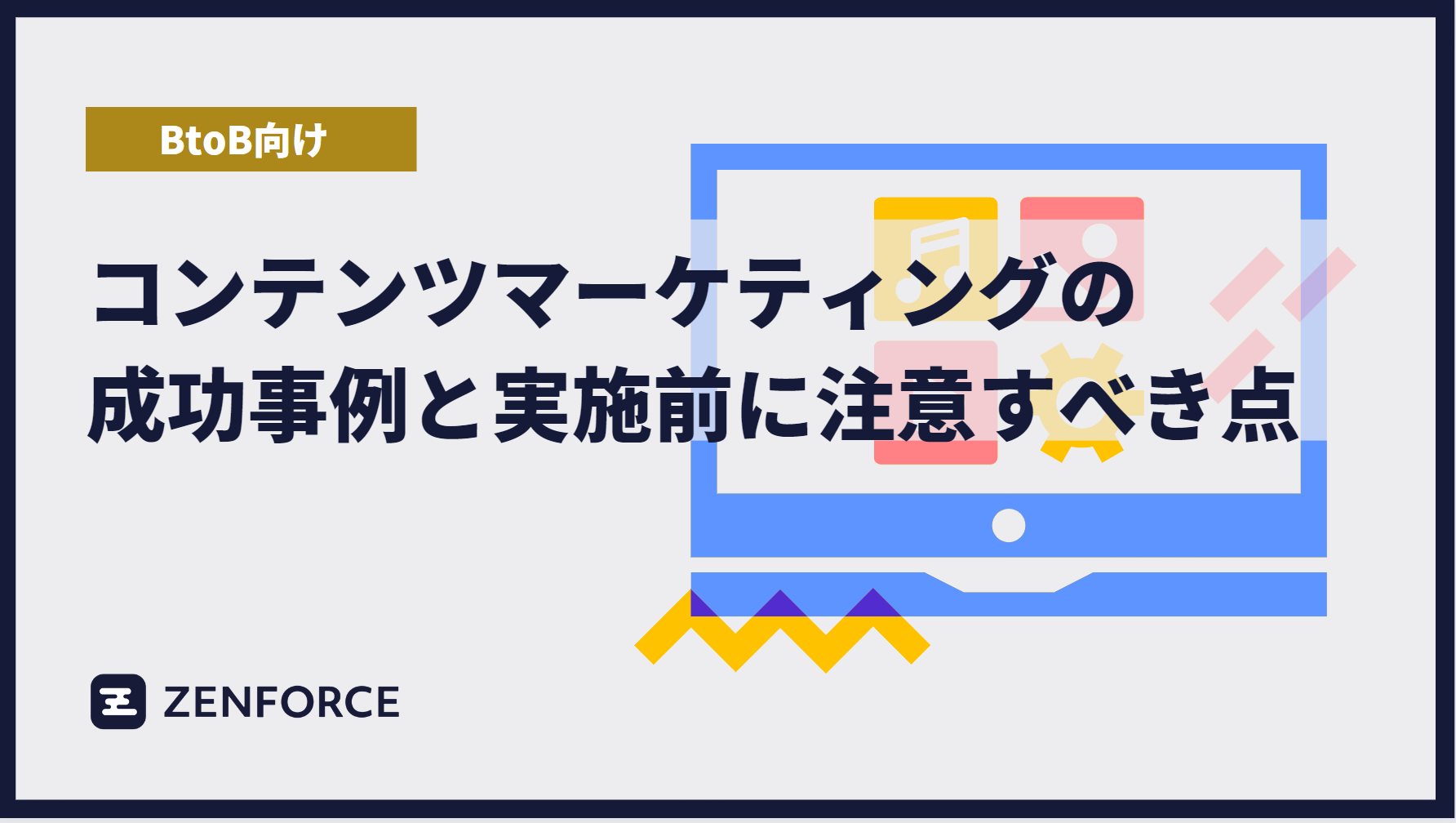 BtoB向け

コンテンツマーケティングの
成功事例と実施前に注意すべき点

ZENFORCE